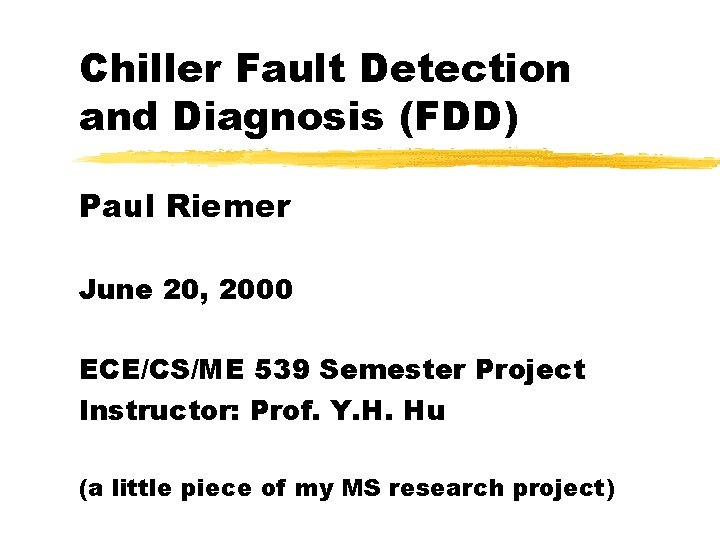 Chiller Fault Detection and Diagnosis (FDD)

Paul Riemer

June 20, 2000

ECE/CS/ME 539 Semester Project
Instructor: Prof. Y.H. Hu

(a little piece of my MS research project)